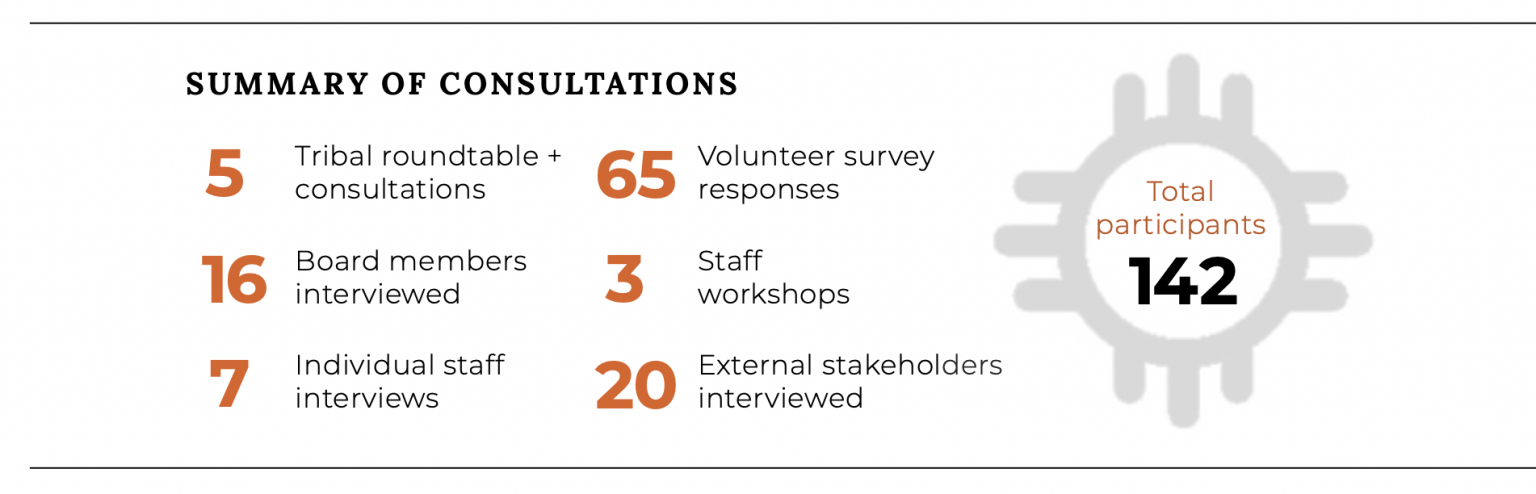 SUMMARY OF CONSULTATIONS

5 Tribal roundtable + consultations

16 Board members interviewed

7 Individual staff interviews

65 Volunteer survey responses

3 Staff workshops

20 External stakeholders interviewed

Total participants
142